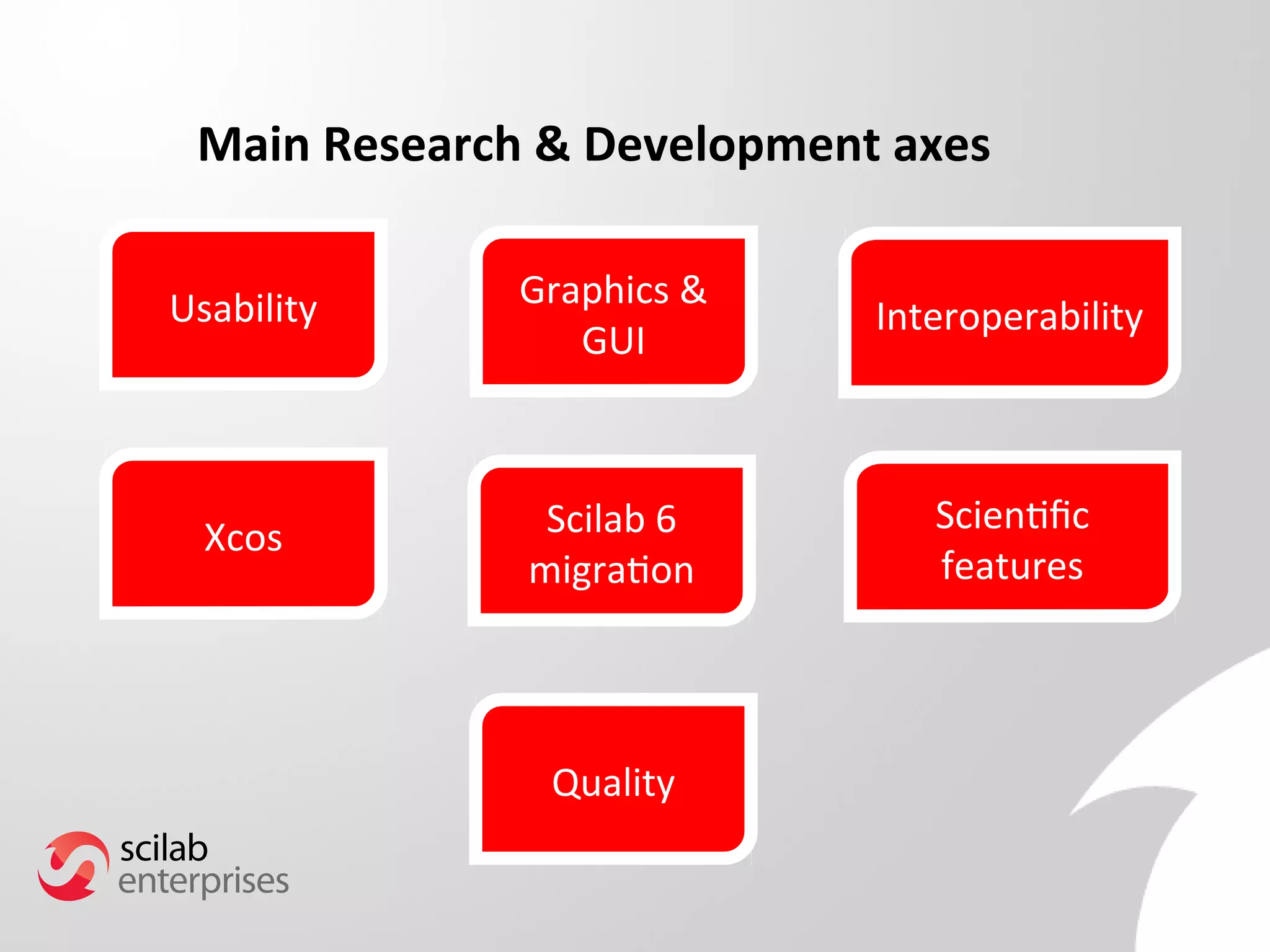 Main Research & Development axes

Usability

Graphics & GUI

Interoperability

Xcos

Scilab 6 migration

Scientific features

Quality

scilab enterprises